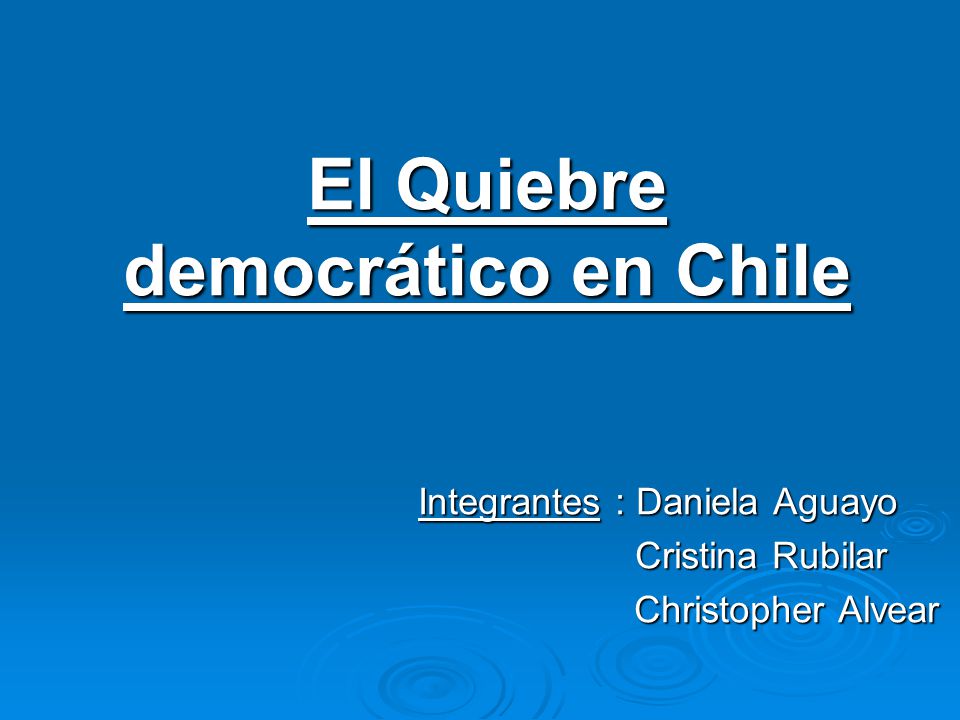 El Quiebre democrático en Chile

Integrantes : Daniela Aguayo
Cristina Rubilar
Christopher Alvear